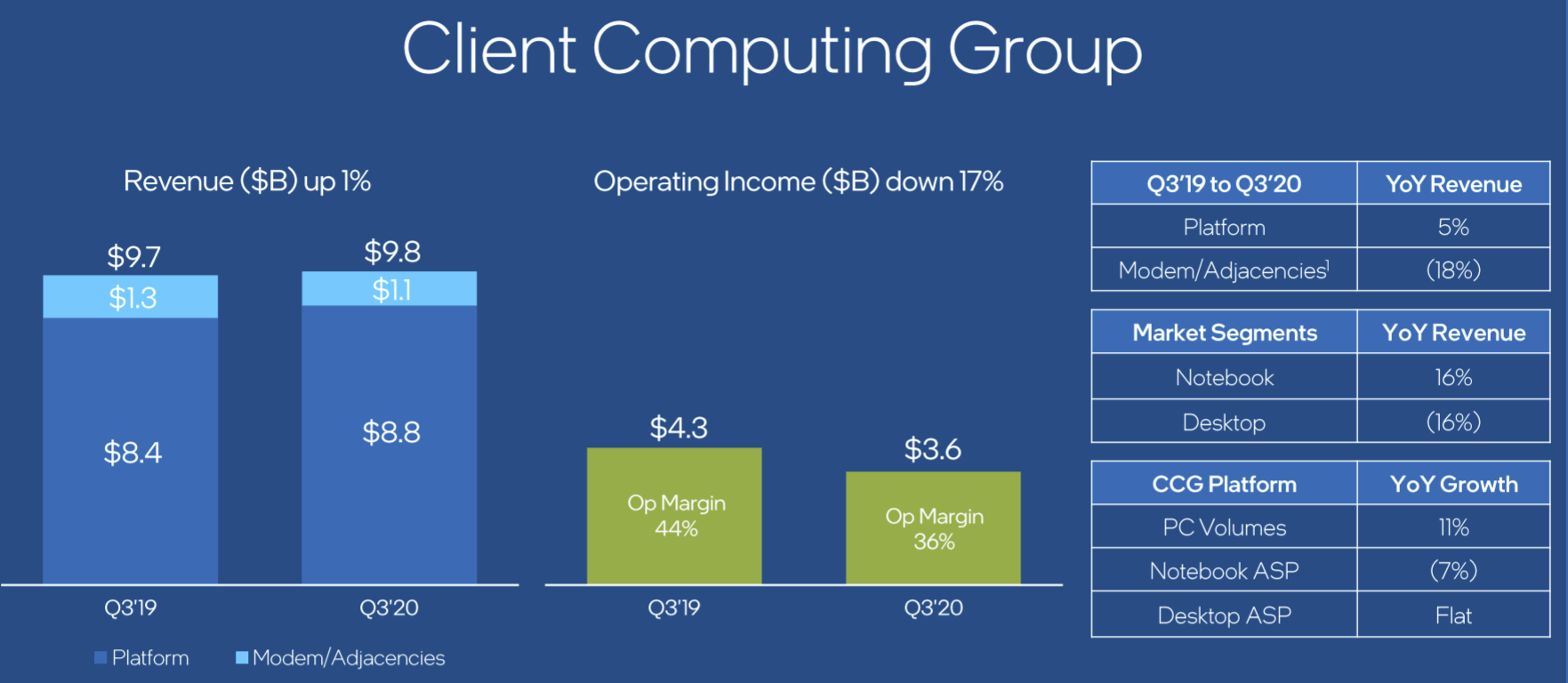 Client Computing Group

Revenue ($B) up 1%

$9.7
$1.3
$8.4

$9.8
$1.1
$8.8

Q3'19
Q3'20

Platform
Modem/Adjacencies

Operating Income ($B) down 17%

$4.3
Op Margin 44%

$3.6
Op Margin 36%

Q3'19
Q3'20

| Q3'19 to Q3'20 | YoY Revenue |
|---|---|
| Platform | 5% |
| Modem/Adjacencies$^1$ | (18%) |

| Market Segments | YoY Revenue |
|---|---|
| Notebook | 16% |
| Desktop | (16%) |

| CCG Platform | YoY Growth |
|---|---|
| PC Volumes | 11% |
| Notebook ASP | (7%) |
| Desktop ASP | Flat |